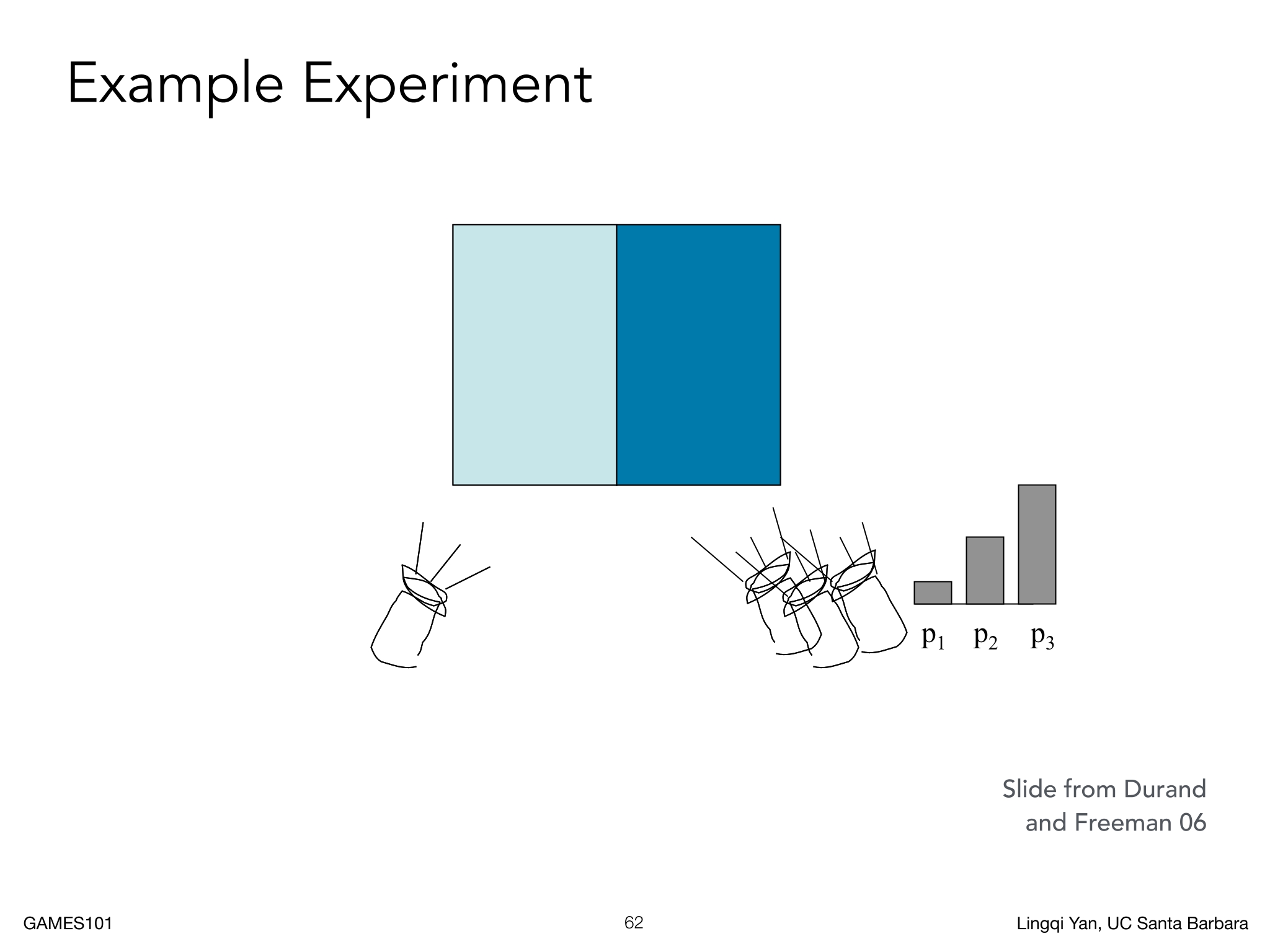 Example Experiment

$p_1$ $p_2$ $p_3$

Slide from Durand and Freeman 06

GAMES101

62

Lingqi Yan, UC Santa Barbara